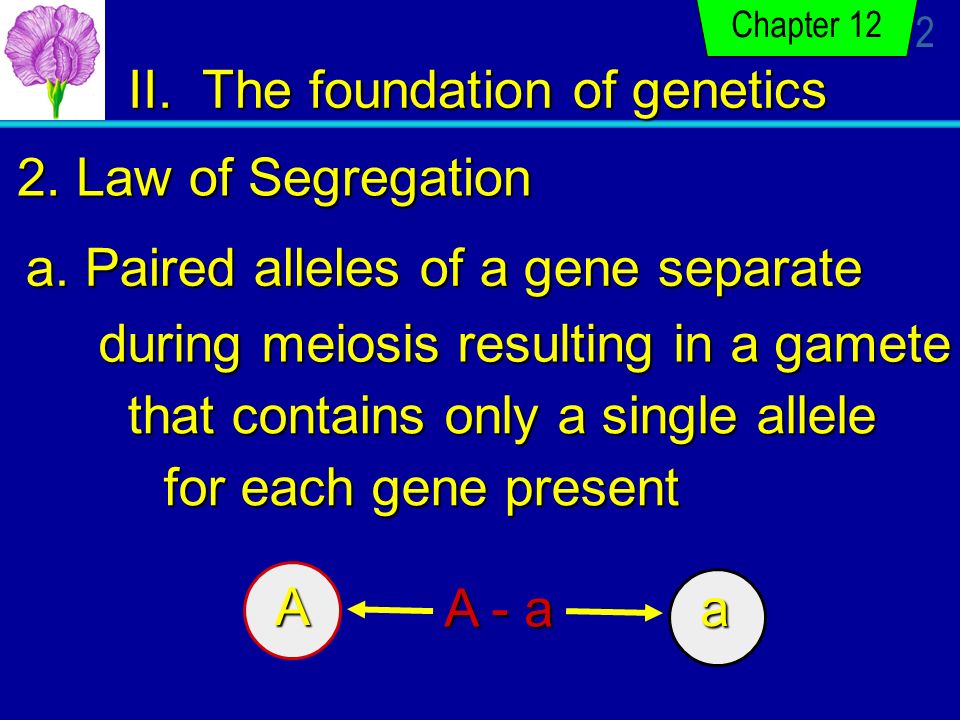 Chapter 12

2

II. The foundation of genetics

2. Law of Segregation

a. Paired alleles of a gene separate during meiosis resulting in a gamete that contains only a single allele for each gene present

A

A - a

a